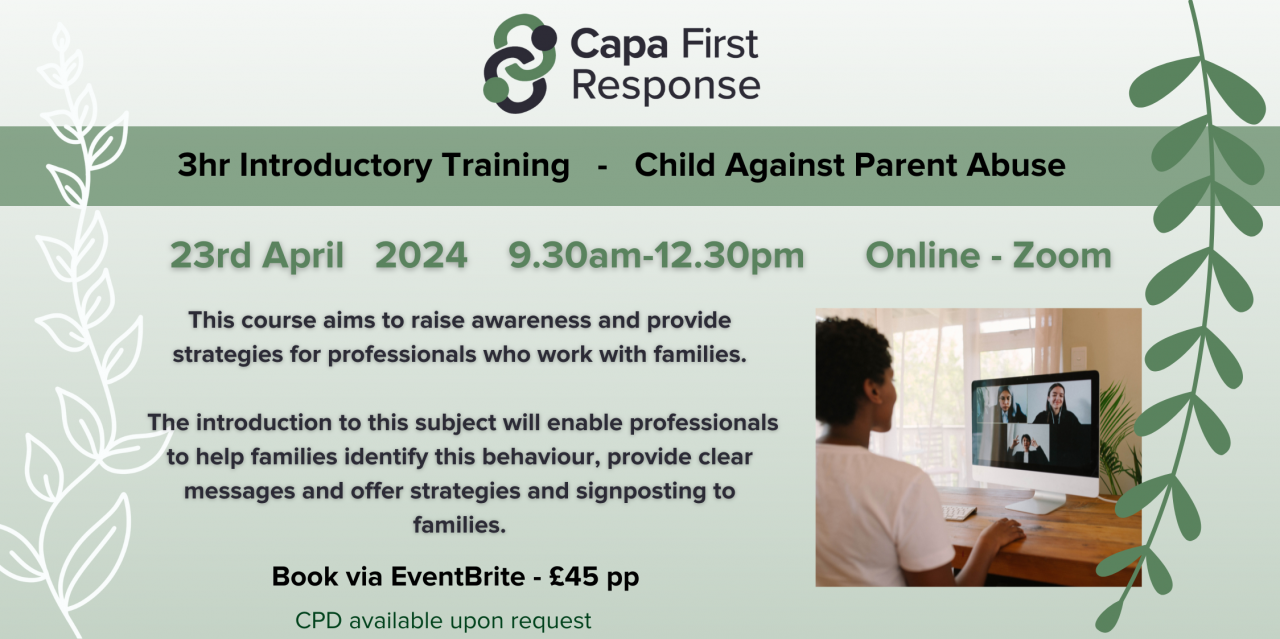 Capa First Response

3hr Introductory Training - Child Against Parent Abuse

23rd April 2024 9.30am-12.30pm Online - Zoom

This course aims to raise awareness and provide strategies for professionals who work with families.

The introduction to this subject will enable professionals to help families identify this behaviour, provide clear messages and offer strategies and signposting to families.

Book via EventBrite - £45 pp

CPD available upon request